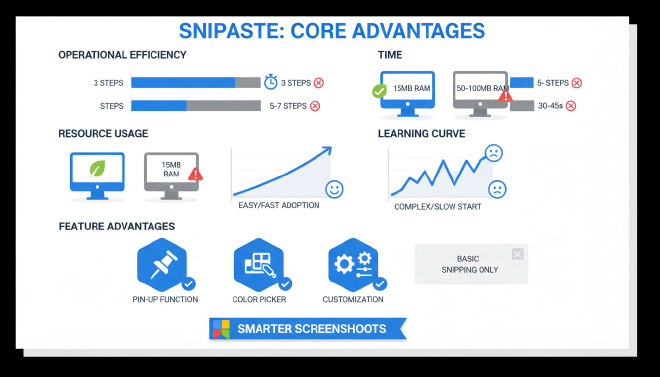 SNIPASTE: CORE ADVANTAGES

OPERATIONAL EFFICIENCY

3 STEPS

3 STEPS

STEPS

5-7 STEPS

TIME

15MB RAM

50-100MB RAM

5- STEPS

30-45s

RESOURCE USAGE

15MB RAM

EASY/FAST ADOPTION

LEARNING CURVE

COMPLEX/SLOW START

FEATURE ADVANTAGES

PIN-UP FUNCTION

COLOR PICKER

CUSTOMIZATION

BASIC SNIPPING ONLY

SMARTER SCREENSHOOTS